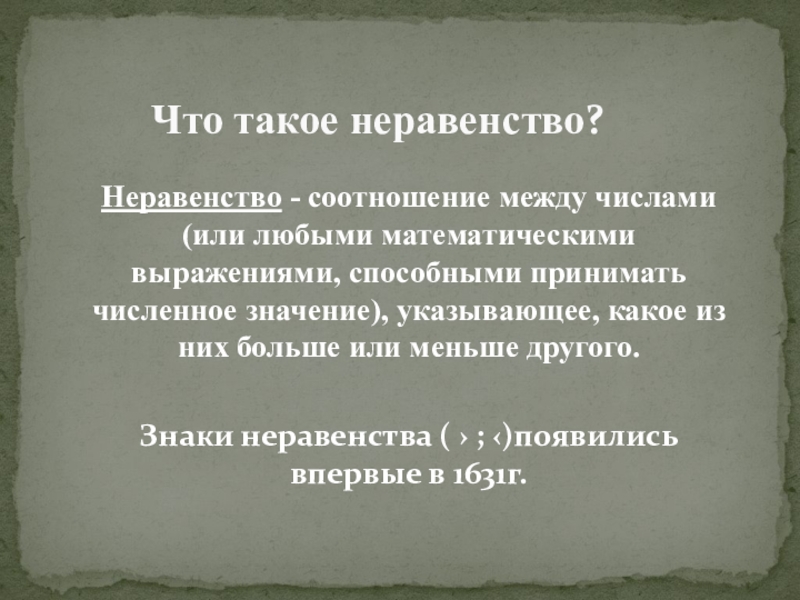 Что такое неравенство?

Неравенство - соотношение между числами (или любыми математическими выражениями, способными принимать численное значение), указывающее, какое из них больше или меньше другого.

Знаки неравенства ( › ; ‹)появились впервые в 1631г.